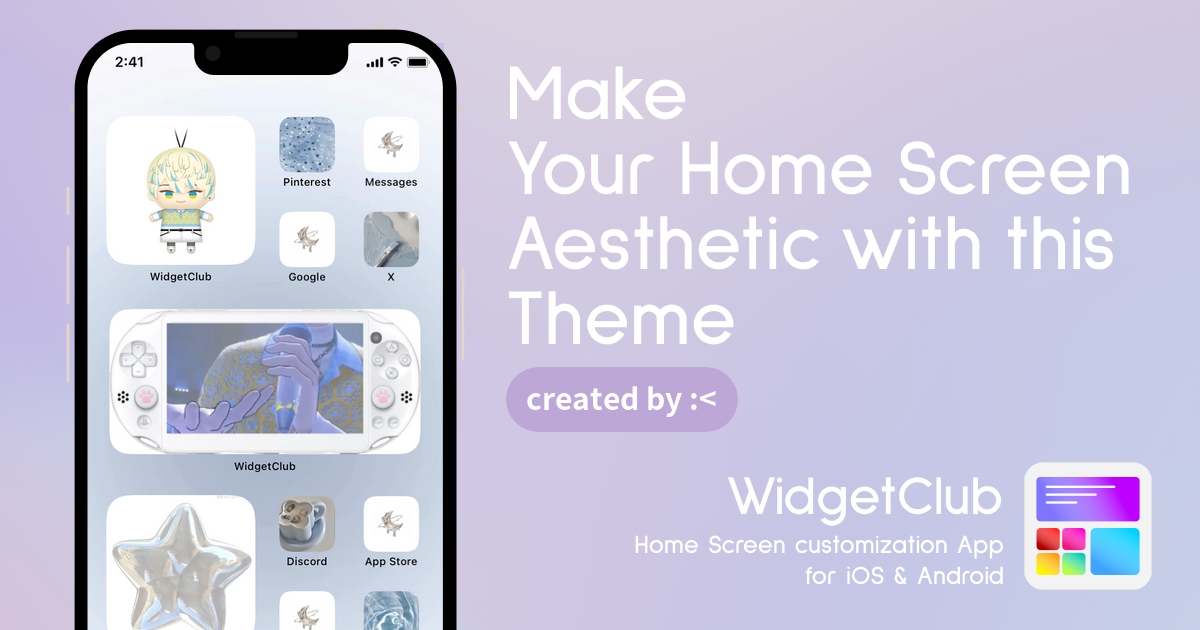 2:41

WidgetClub

Pinterest

Messages

Google

X

WidgetClub

Discord

App Store

Make Your Home Screen Aesthetic with this Theme

created by :<

WidgetClub

Home Screen customization App for iOS & Android